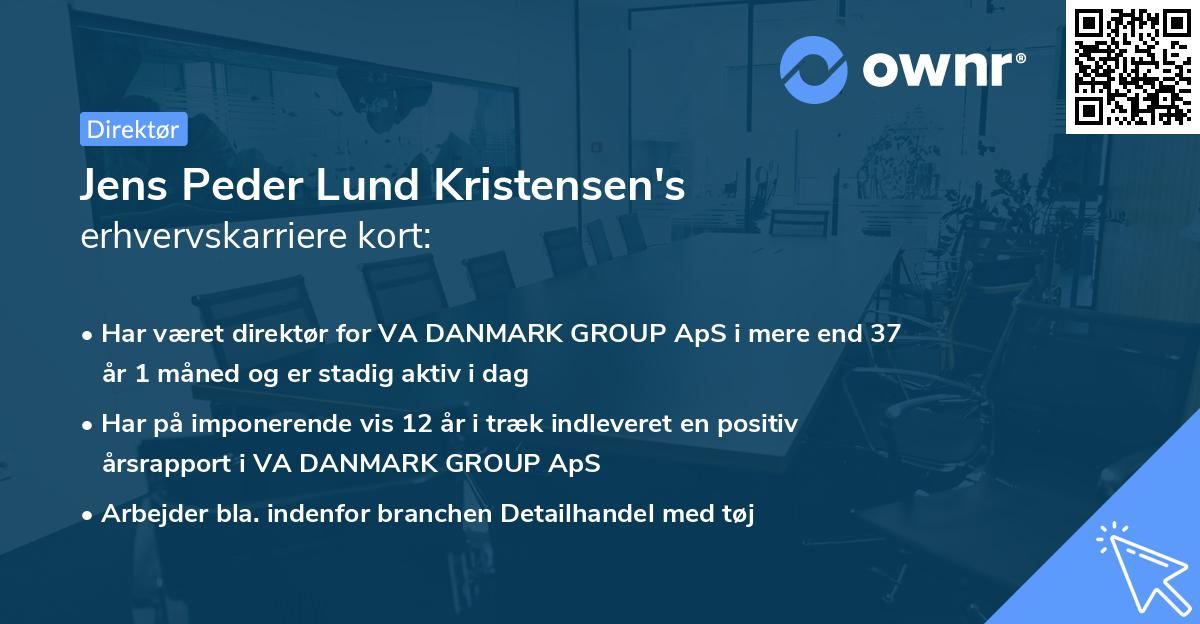 ownr®

Direktør

Jens Peder Lund Kristensen's
erhvervskarriere kort:

• Har været direktør for VA DANMARK GROUP ApS i mere end 37 år 1 måned og er stadig aktiv i dag
• Har på imponerende vis 12 år i træk indleveret en positiv årsrapport i VA DANMARK GROUP ApS
• Arbejder bla. indenfor branchen Detailhandel med tøj